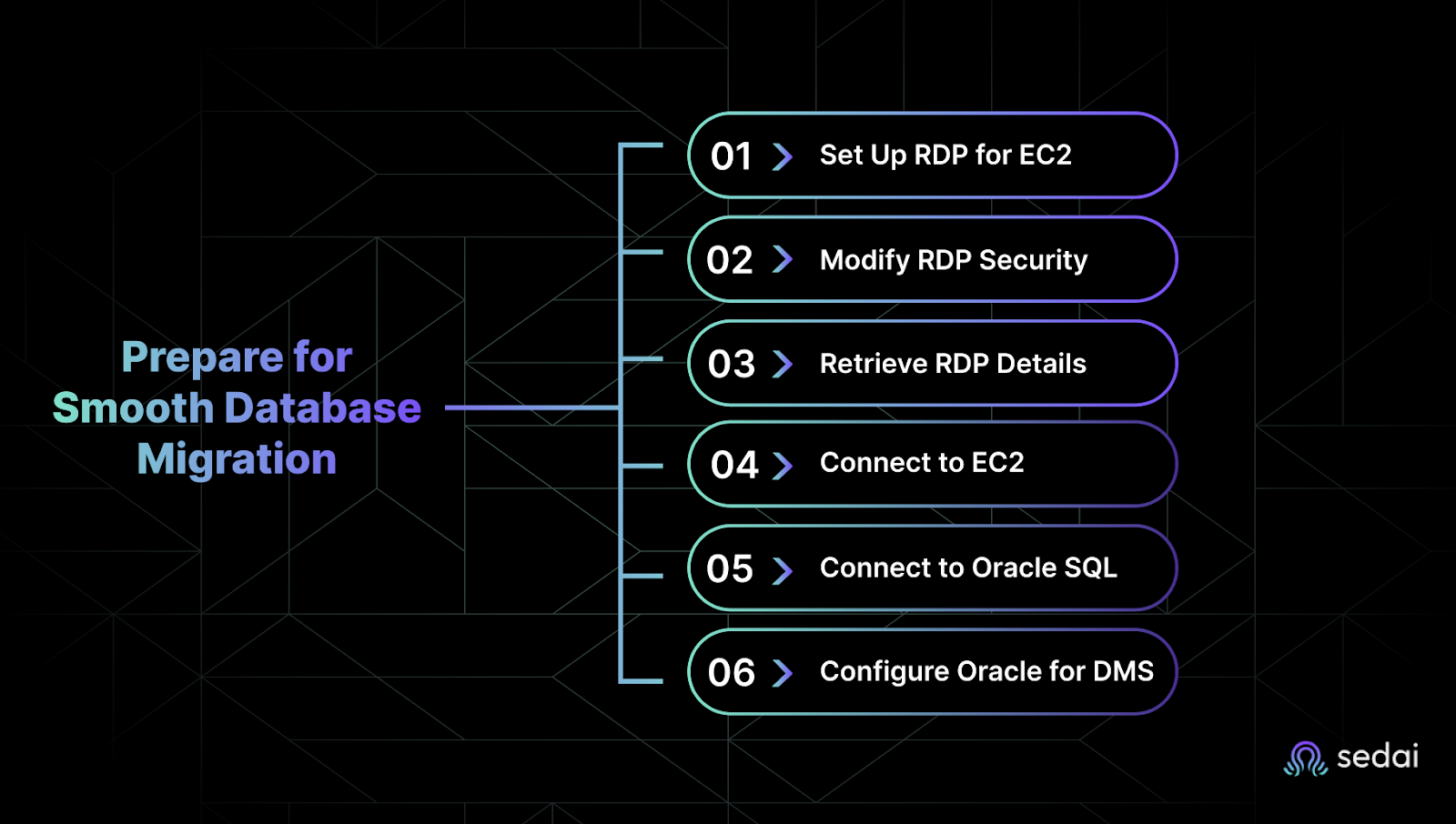 Prepare for Smooth Database Migration

01 Set Up RDP for EC2

02 Modify RDP Security

03 Retrieve RDP Details

04 Connect to EC2

05 Connect to Oracle SQL

06 Configure Oracle for DMS

sedai